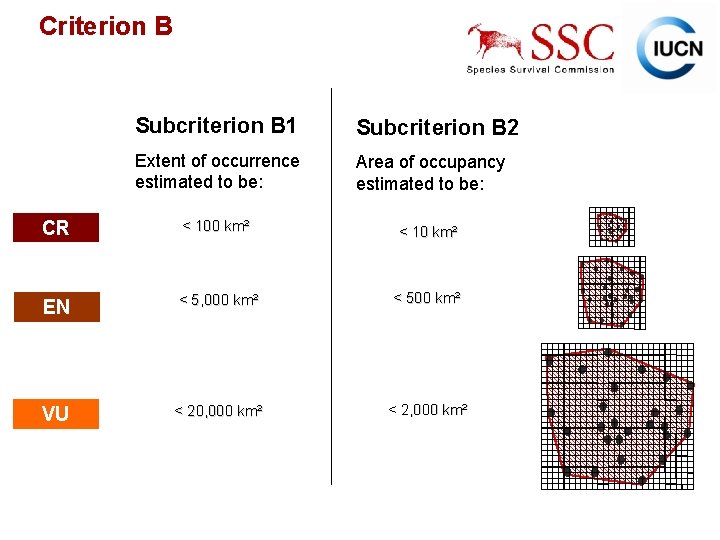 Criterion B

SSC
Species Survival Commission

IUCN

Subcriterion B1

Extent of occurrence estimated to be:

Subcriterion B2

Area of occupancy estimated to be:

CR

< 100 km²

< 10 km²

EN

< 5,000 km²

< 500 km²

VU

< 20,000 km²

< 2,000 km²